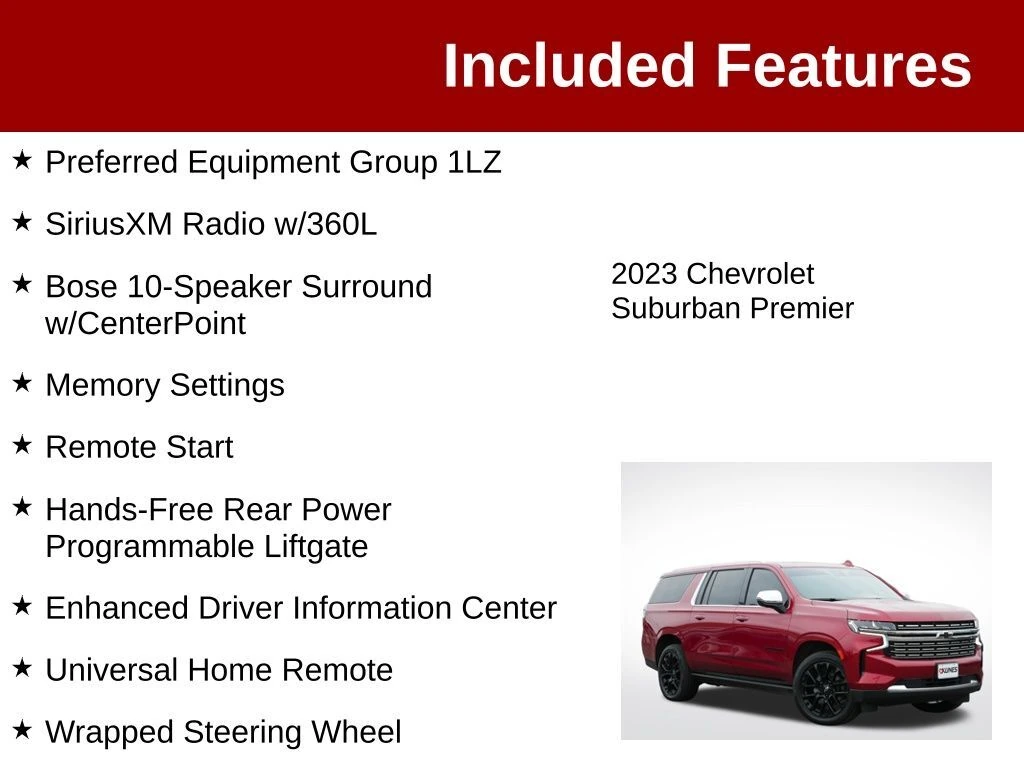 Included Features

★ Preferred Equipment Group 1LZ

★ SiriusXM Radio w/360L

★ Bose 10-Speaker Surround w/CenterPoint

★ Memory Settings

★ Remote Start

★ Hands-Free Rear Power Programmable Liftgate

★ Enhanced Driver Information Center

★ Universal Home Remote

★ Wrapped Steering Wheel

2023 Chevrolet Suburban Premier

KUNES